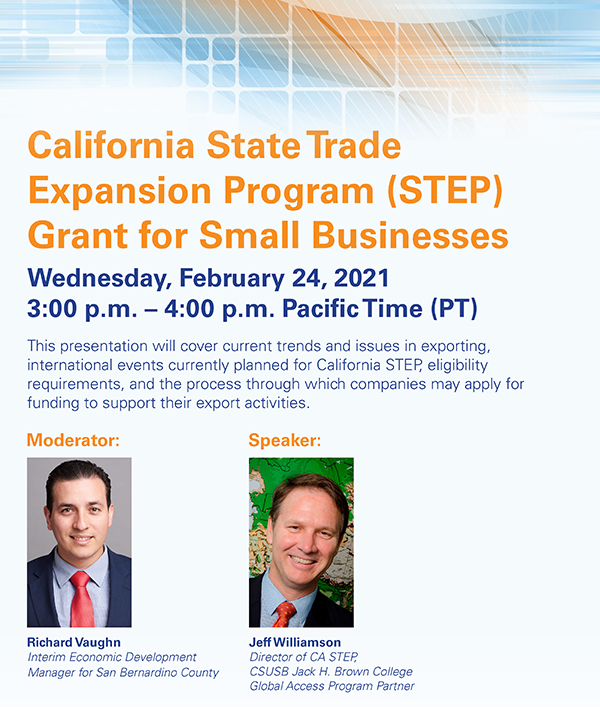 California State Trade Expansion Program (STEP) Grant for Small Businesses

Wednesday, February 24, 2021
3:00 p.m. – 4:00 p.m. Pacific Time (PT)

This presentation will cover current trends and issues in exporting, international events currently planned for California STEP, eligibility requirements, and the process through which companies may apply for funding to support their export activities.

Moderator:

Richard Vaughn
Interim Economic Development Manager for San Bernardino County

Speaker:

Jeff Williamson
Director of CA STEP, CSUSB Jack H. Brown College Global Access Program Partner